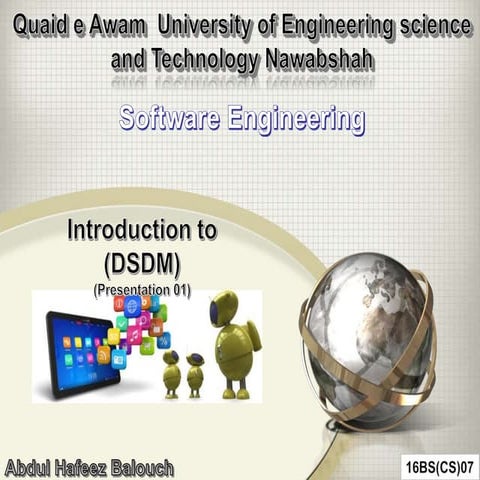 Quaid e Awam University of Engineering science and Technology Nawabshah

Software Engineering

Introduction to (DSDM)
(Presentation 01)

Abdul Hafeez Balouch

16BS(CS)07